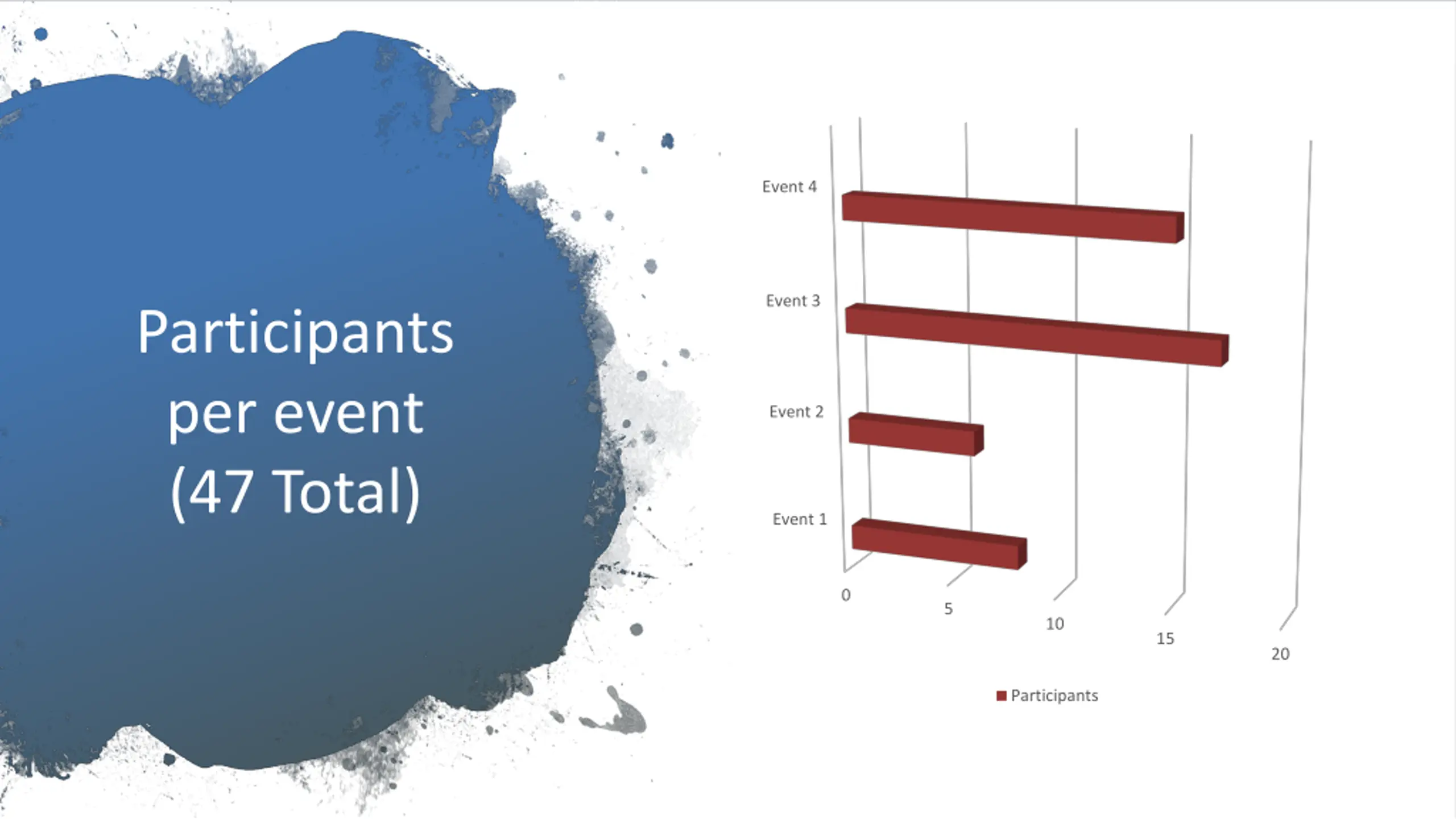 Participants per event (47 Total)

Event 4
Event 3
Event 2
Event 1

0
5
10
15
20

Participants